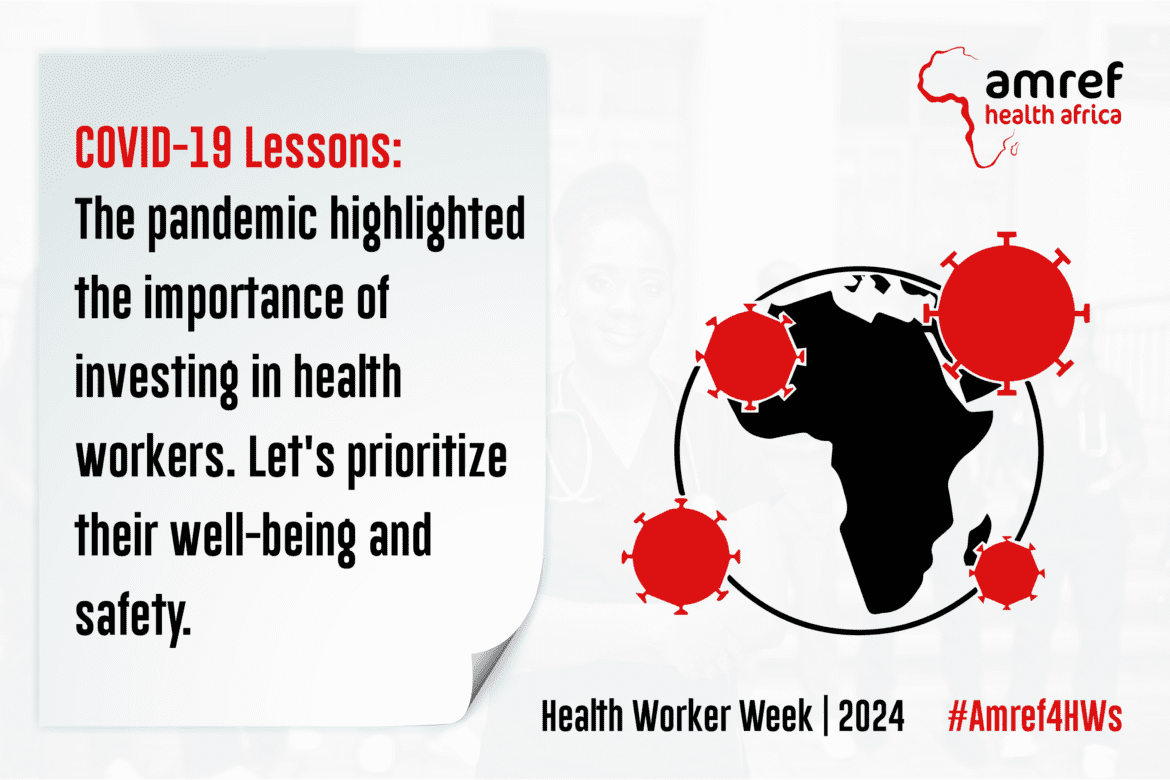 amref
health africa

COVID-19 Lessons:
The pandemic highlighted the importance of investing in health workers. Let's prioritize their well-being and safety.

Health Worker Week | 2024 #Amref4HWs